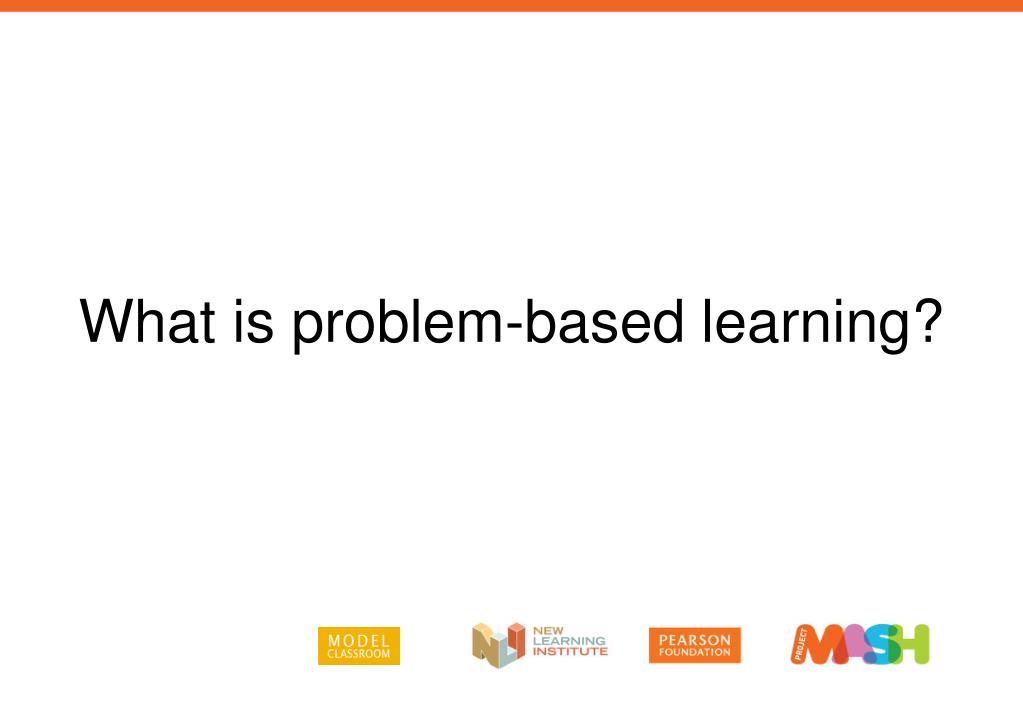 What is problem-based learning?

MODEL CLASSROOM

NEW LEARNING INSTITUTE

PEARSON FOUNDATION

PROJECT MASH